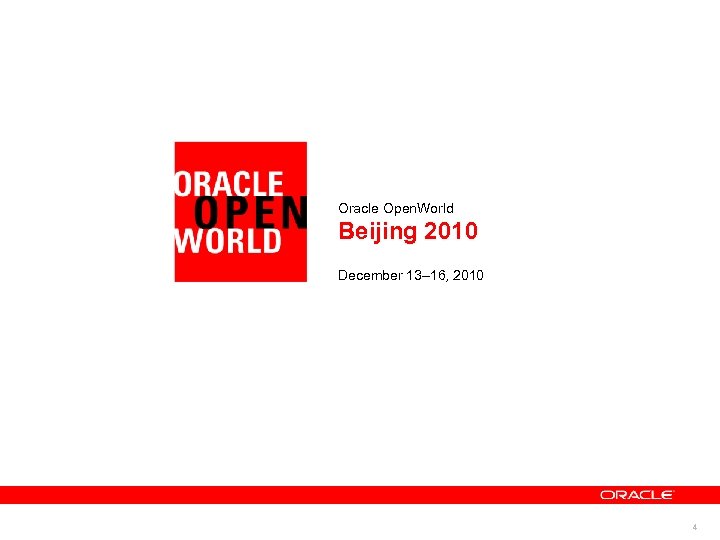 ORACLE
OPEN
WORLD

Oracle OpenWorld
Beijing 2010

December 13–16, 2010

ORACLE

4